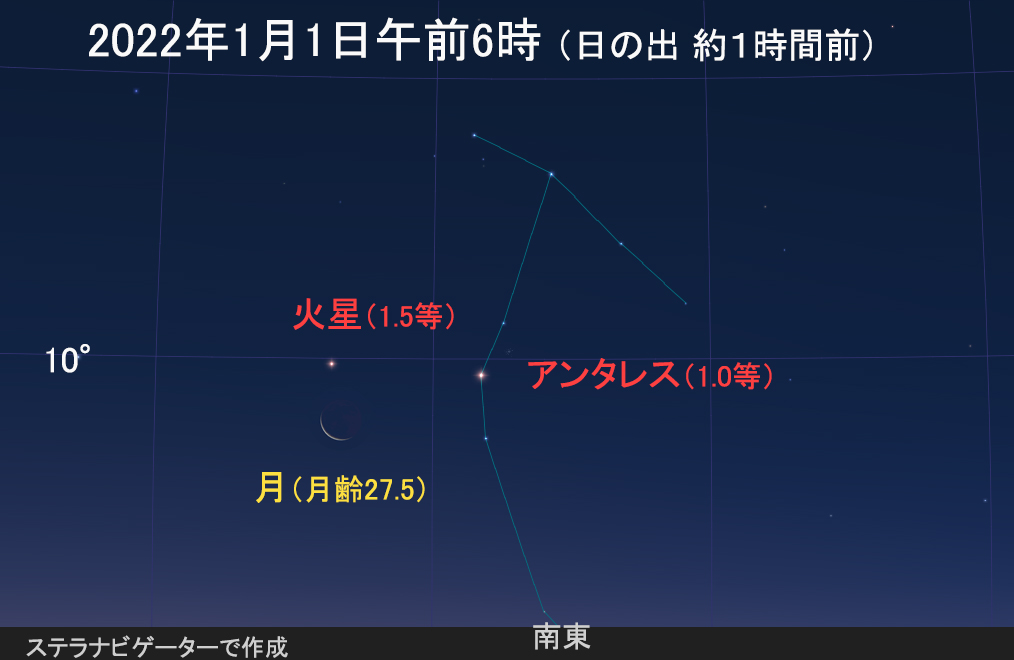 2022年1月1日午前6時（日の出 約1時間前）

火星（1.5等）

10°

アンタレス（1.0等）

月（月齢27.5）

ステラナビゲーターで作成

南東